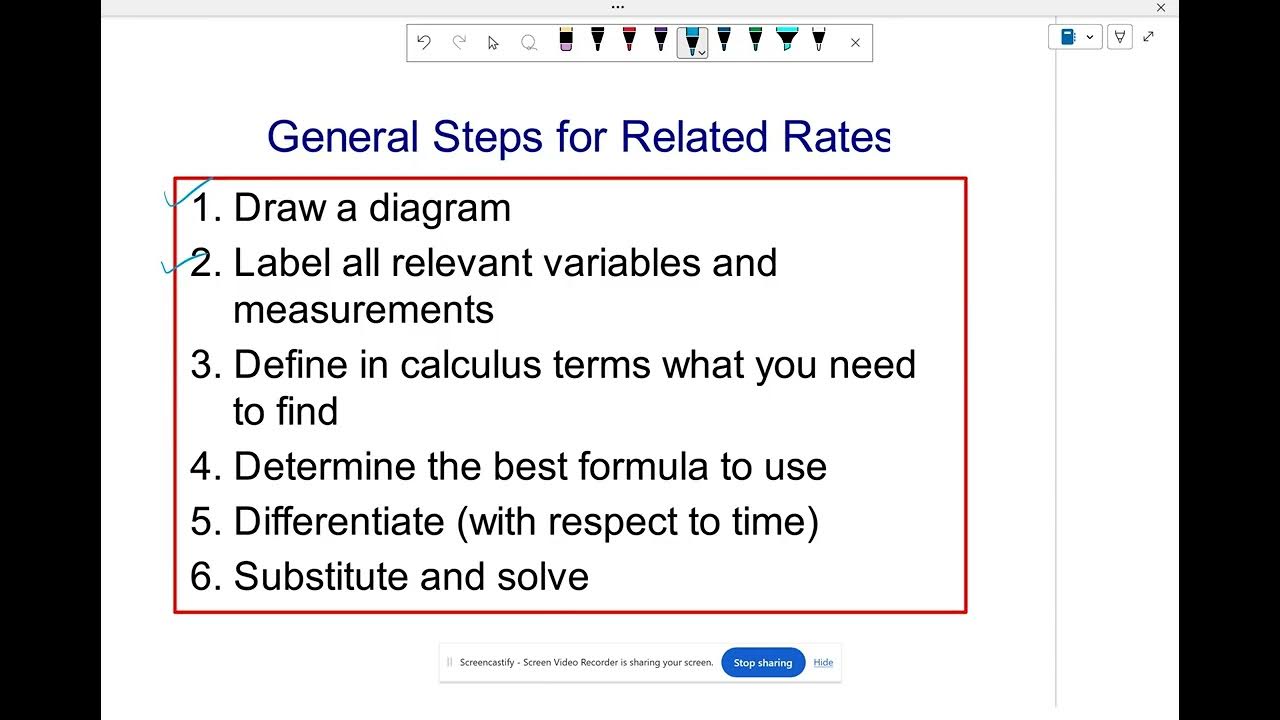 General Steps for Related Rates

1. Draw a diagram
2. Label all relevant variables and measurements
3. Define in calculus terms what you need to find
4. Determine the best formula to use
5. Differentiate (with respect to time)
6. Substitute and solve

Screencastify - Screen Video Recorder is sharing your screen. Stop sharing Hide